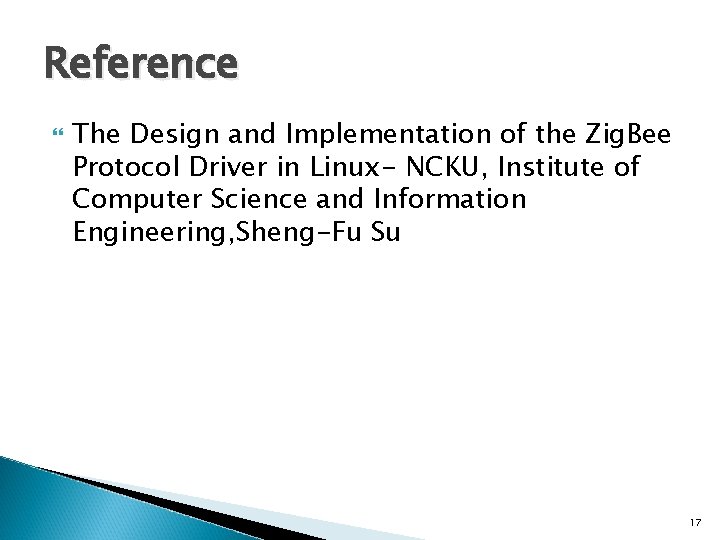 Reference

The Design and Implementation of the ZigBee Protocol Driver in Linux- NCKU, Institute of Computer Science and Information Engineering,Sheng-Fu Su

17